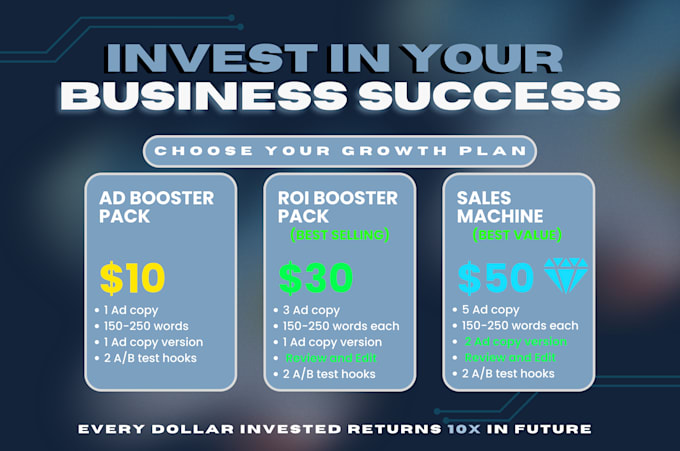 INVEST IN YOUR BUSINESS SUCCESS

CHOOSE YOUR GROWTH PLAN

AD BOOSTER PACK

$10

• 1 Ad copy
• 150-250 words
• 1 Ad copy version
• 2 A/B test hooks

ROI BOOSTER PACK

(BEST SELLING)

$30

• 3 Ad copy
• 150-250 words each
• 1 Ad copy version
• Review and Edit
• 2 A/B test hooks

SALES MACHINE

(BEST VALUE)

$50

• 5 Ad copy
• 150-250 words each
• 2 Ad copy version
• Review and Edit
• 2 A/B test hooks

EVERY DOLLAR INVESTED RETURNS 10X IN FUTURE